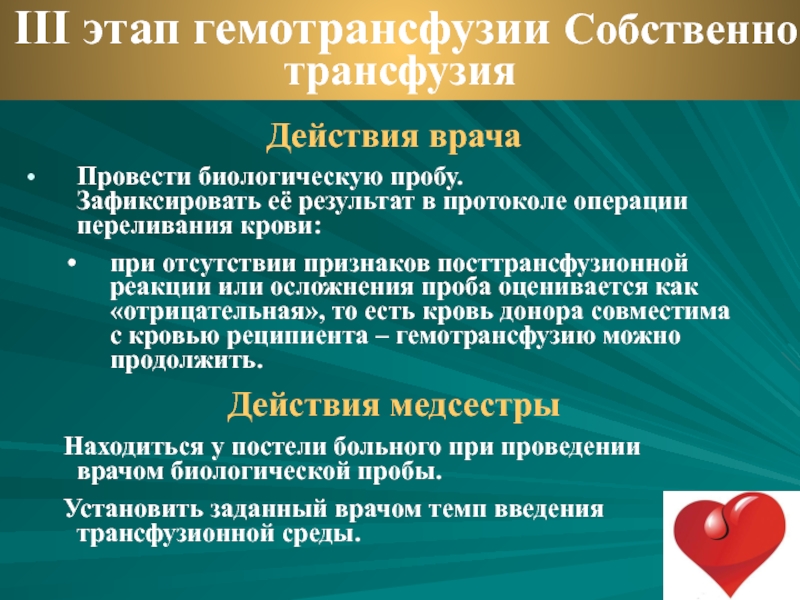 III этап гемотрансфузии Собственно трансфузия

Действия врача

• Провести биологическую пробу. Зафиксировать её результат в протоколе операции переливания крови:

• при отсутствии признаков посттрансфузионной реакции или осложнения проба оценивается как «отрицательная», то есть кровь донора совместима с кровью реципиента – гемотрансфузию можно продолжить.

Действия медсестры

Находиться у постели больного при проведении врачом биологической пробы.

Установить заданный врачом темп введения трансфузионной среды.